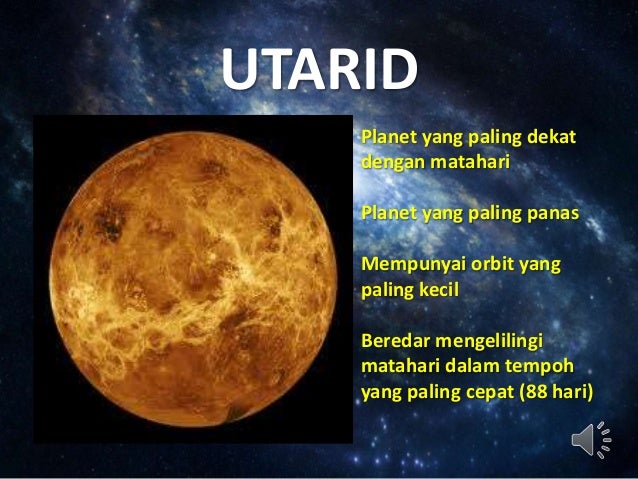 UTARID

Planet yang paling dekat dengan matahari

Planet yang paling panas

Mempunyai orbit yang paling kecil

Beredar mengelilingi matahari dalam tempoh yang paling cepat (88 hari)